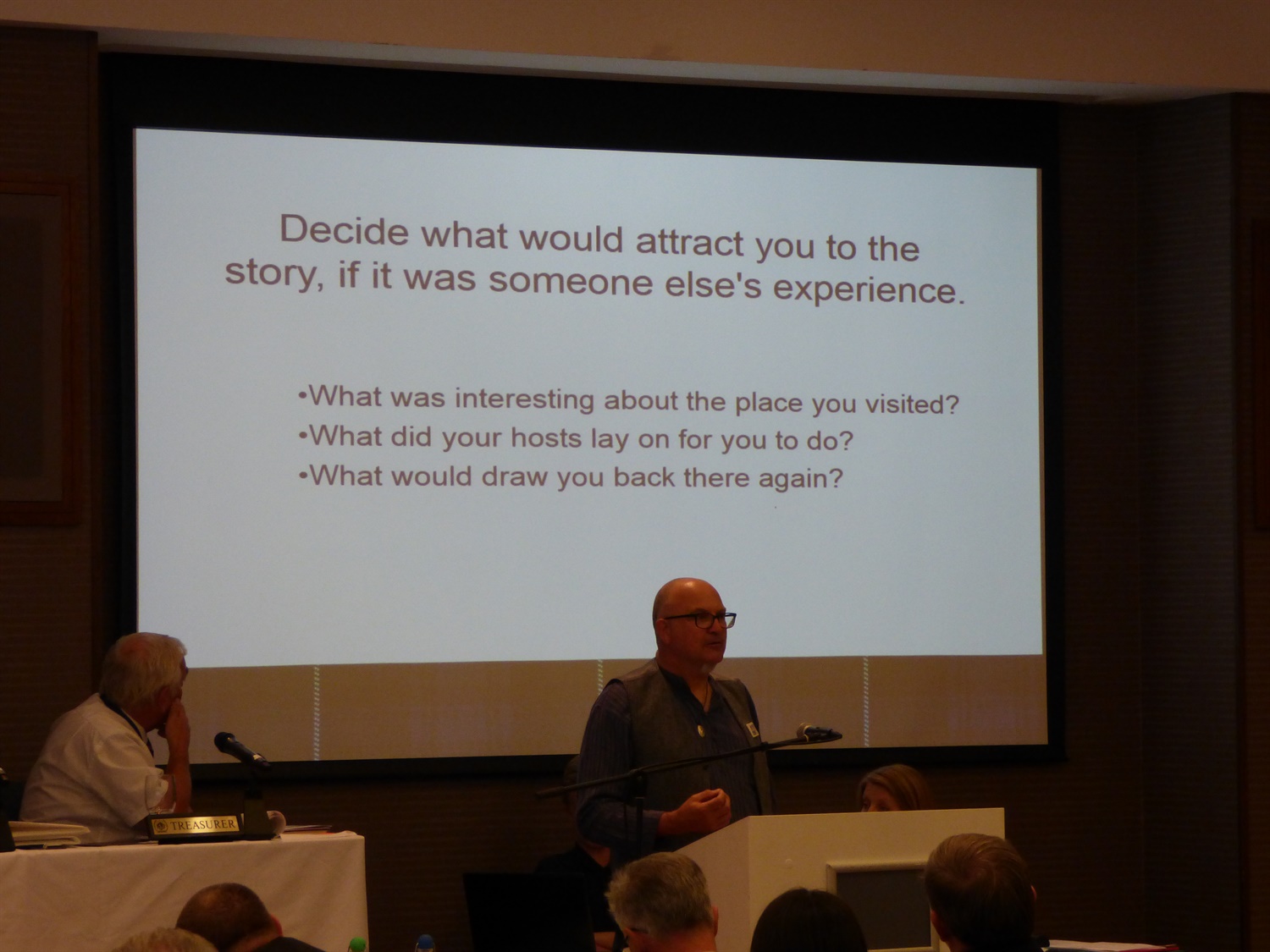 Decide what would attract you to the story, if it was someone else's experience.

•What was interesting about the place you visited?
•What did your hosts lay on for you to do?
•What would draw you back there again?

TREASURER